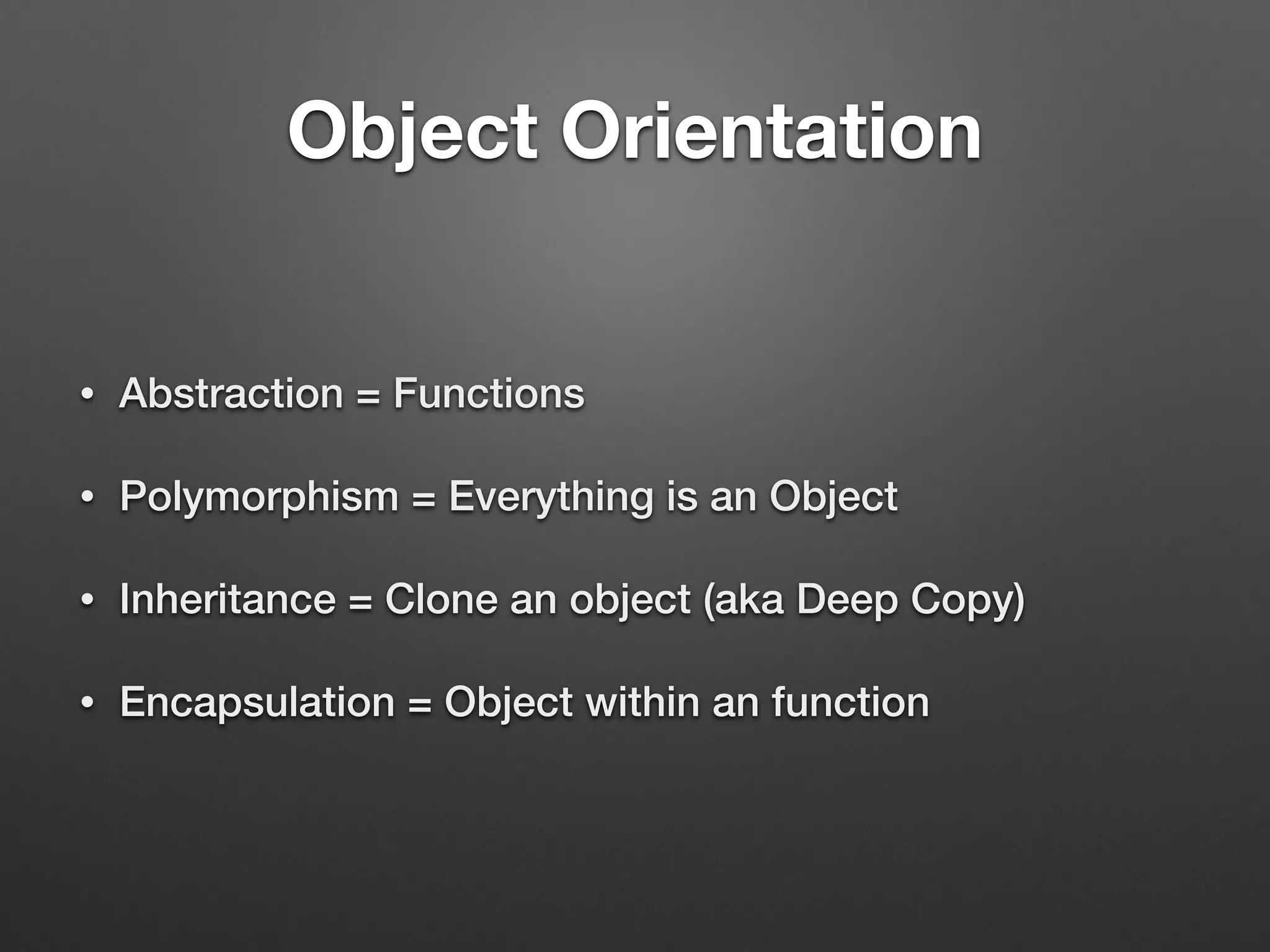 Object Orientation

• Abstraction = Functions

• Polymorphism = Everything is an Object

• Inheritance = Clone an object (aka Deep Copy)

• Encapsulation = Object within an function